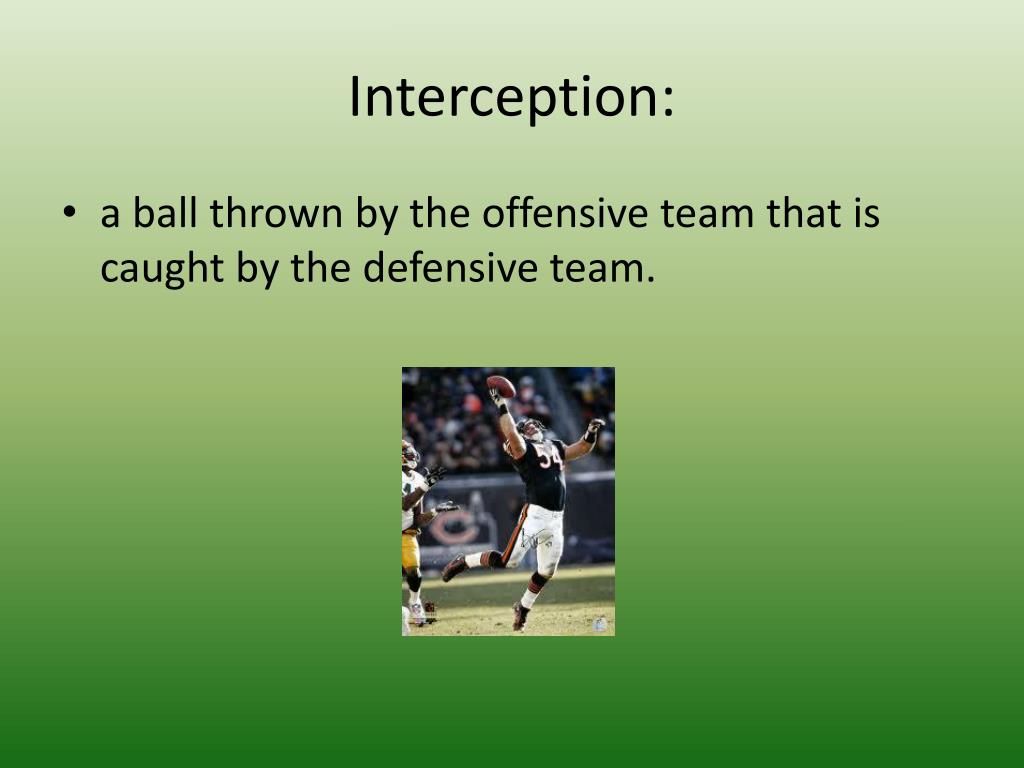 Interception:

• a ball thrown by the offensive team that is caught by the defensive team.

54